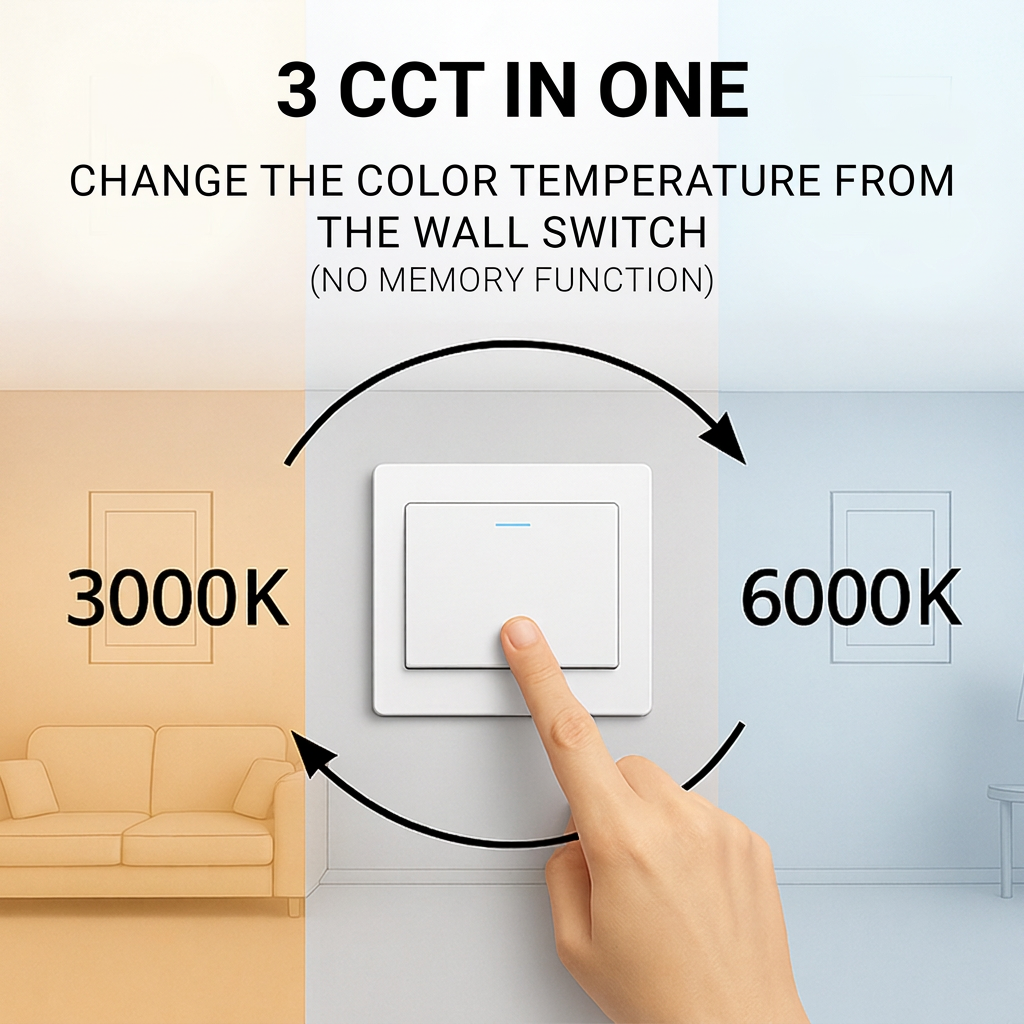 3 CCT IN ONE

CHANGE THE COLOR TEMPERATURE FROM THE WALL SWITCH
(NO MEMORY FUNCTION)

3000K

6000K